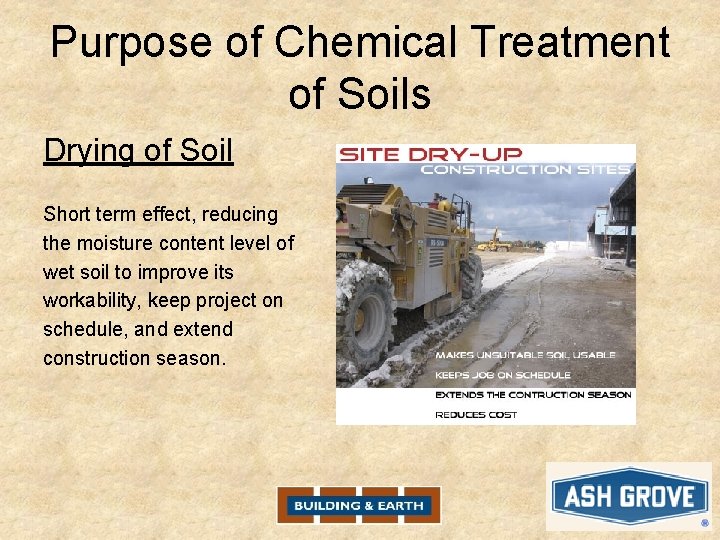 Purpose of Chemical Treatment of Soils

Drying of Soil

Short term effect, reducing the moisture content level of wet soil to improve its workability, keep project on schedule, and extend construction season.

SITE DRY-UP
CONSTRUCTION SITES

MAKES UNSUITABLE SOIL USABLE
KEEPS JOB ON SCHEDULE
EXTENDS THE CONTRUCTION SEASON
REDUCES COST

BUILDING & EARTH

ASH GROVE